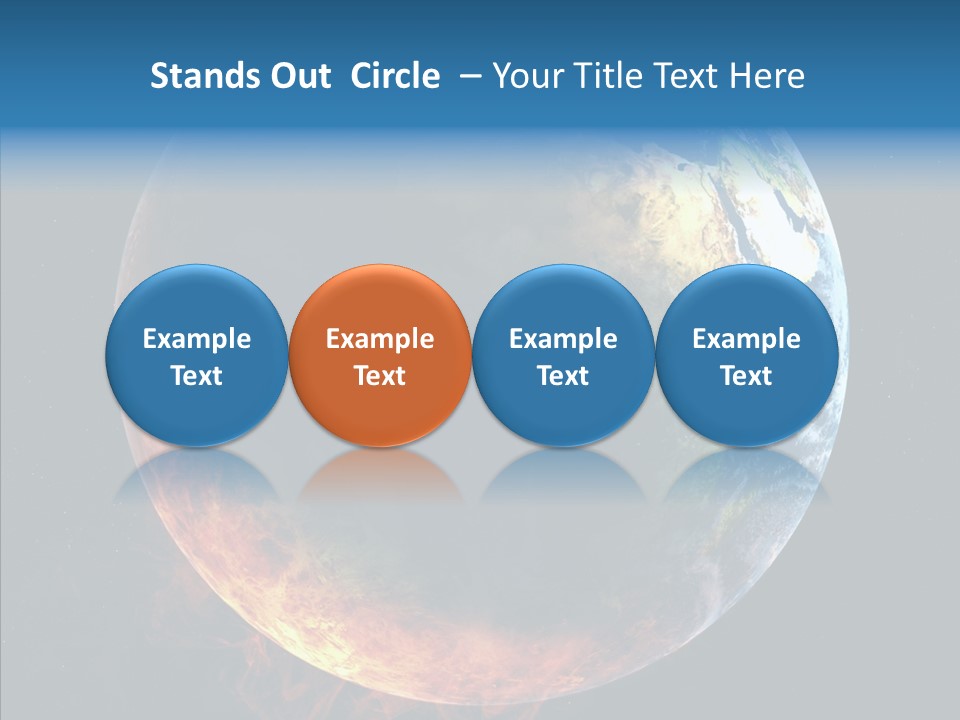 Stands Out Circle – Your Title Text Here

Example Text

Example Text

Example Text

Example Text